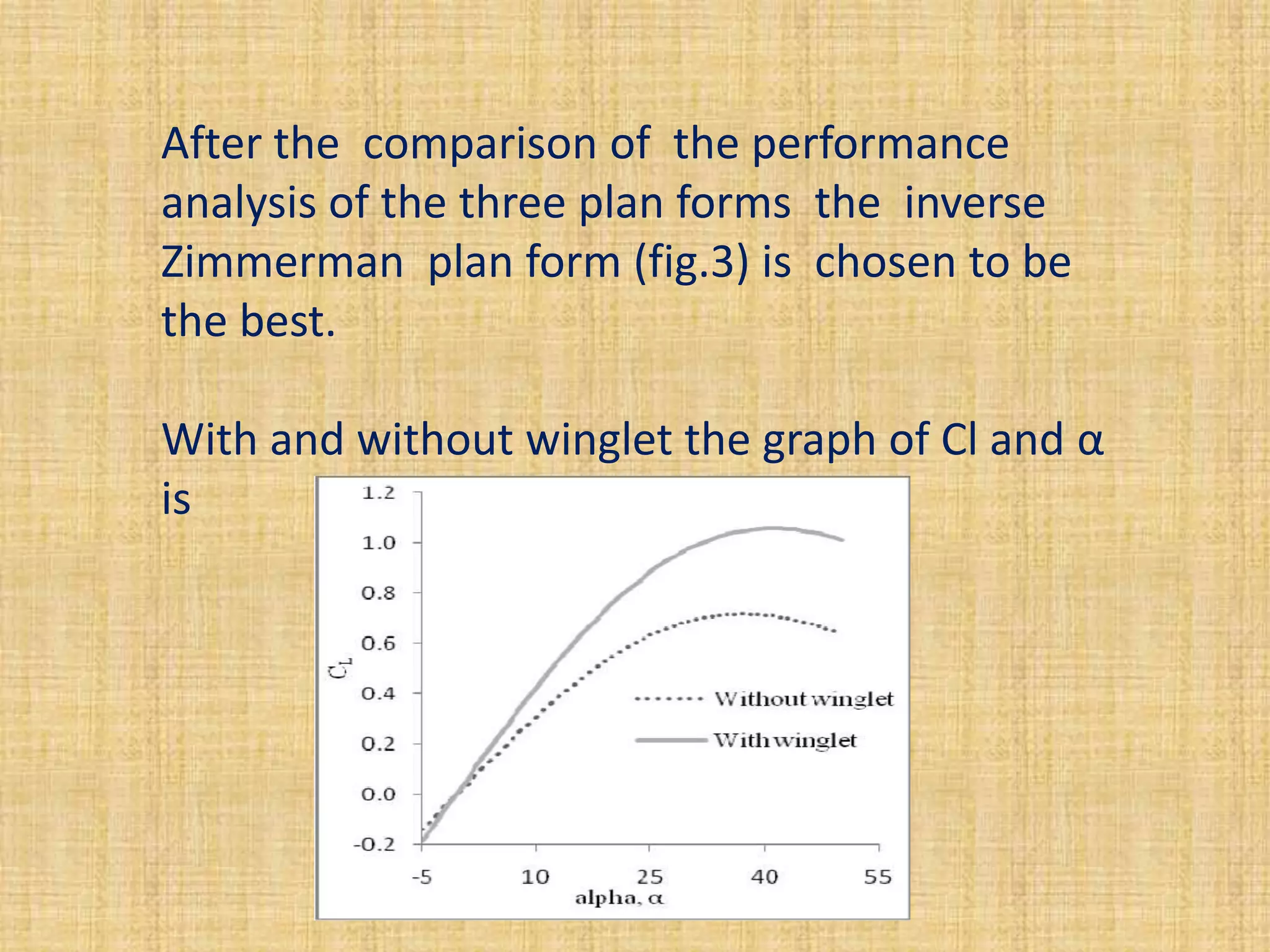 After the comparison of the performance analysis of the three plan forms the inverse Zimmerman plan form (fig.3) is chosen to be the best.

With and without winglet the graph of Cl and α is

1.2
1.0
0.8
0.6
0.4
0.2
0.0
-0.2
$C_L$
Without winglet
With winglet
-5
10
25
40
55
alpha, α